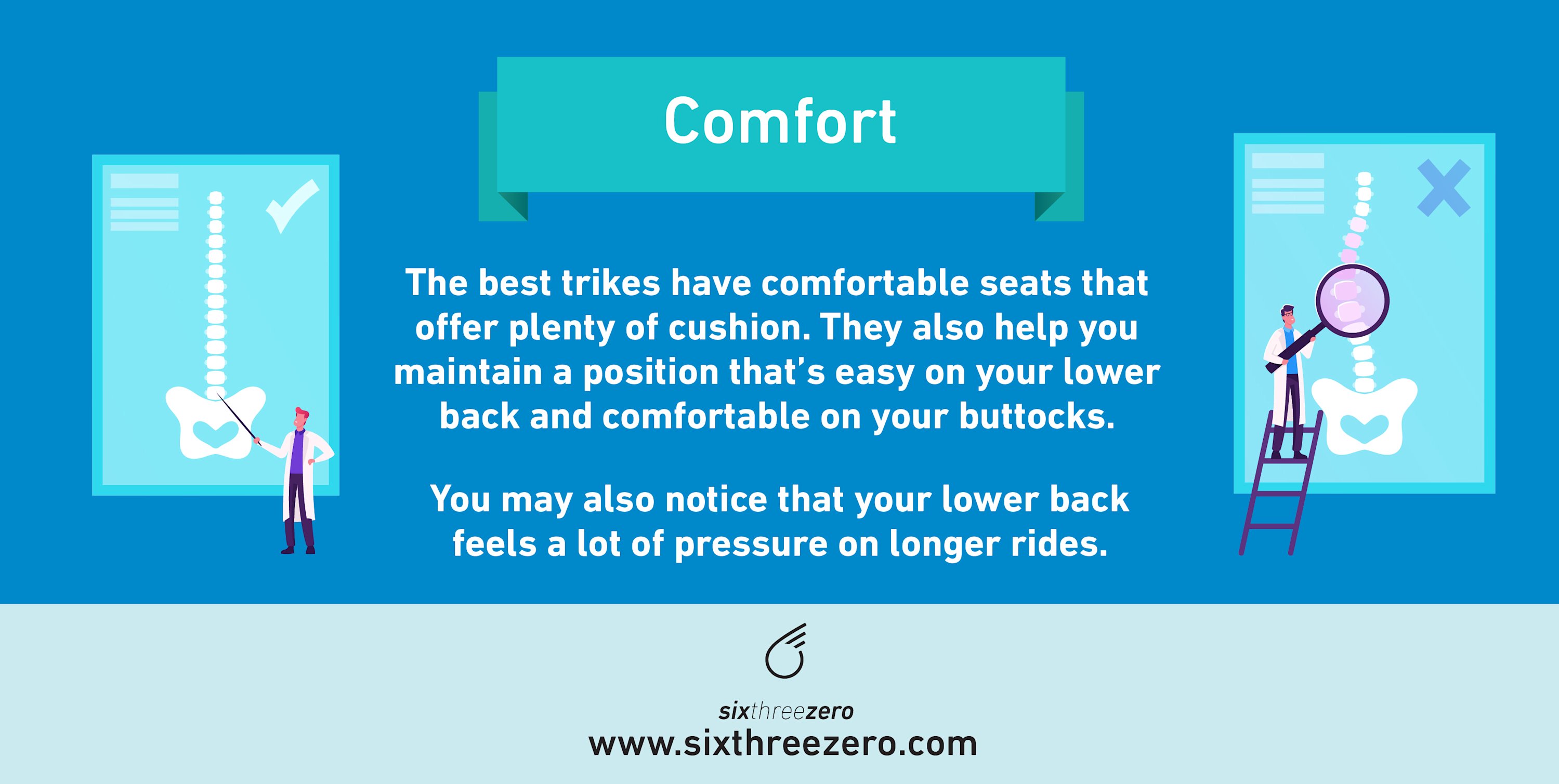 Comfort

The best trikes have comfortable seats that offer plenty of cushion. They also help you maintain a position that's easy on your lower back and comfortable on your buttocks.

You may also notice that your lower back feels a lot of pressure on longer rides.

sixthreezero
www.sixthreezero.com